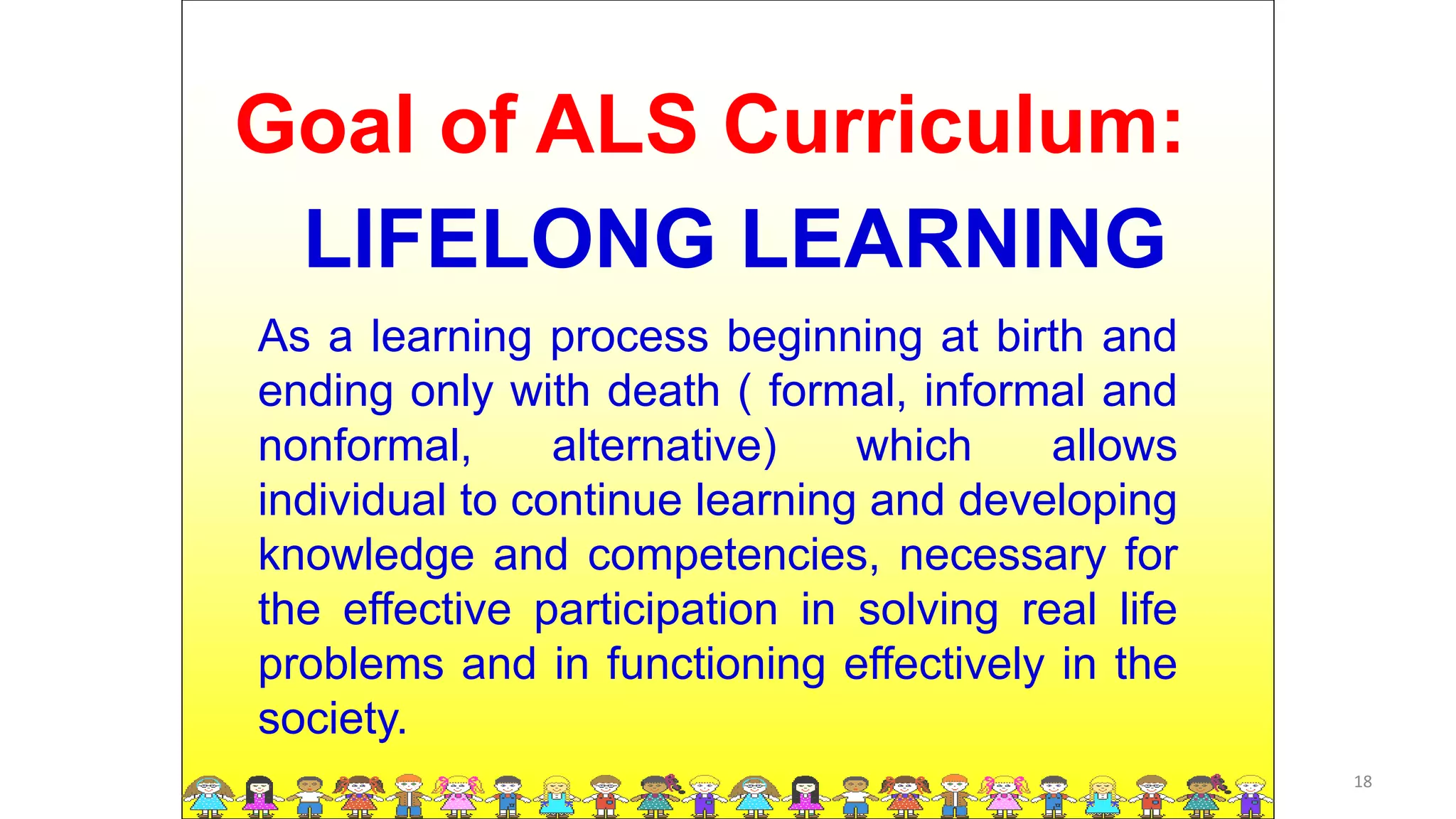 Goal of ALS Curriculum:

LIFELONG LEARNING

As a learning process beginning at birth and ending only with death ( formal, informal and nonformal, alternative) which allows individual to continue learning and developing knowledge and competencies, necessary for the effective participation in solving real life problems and in functioning effectively in the society.

18